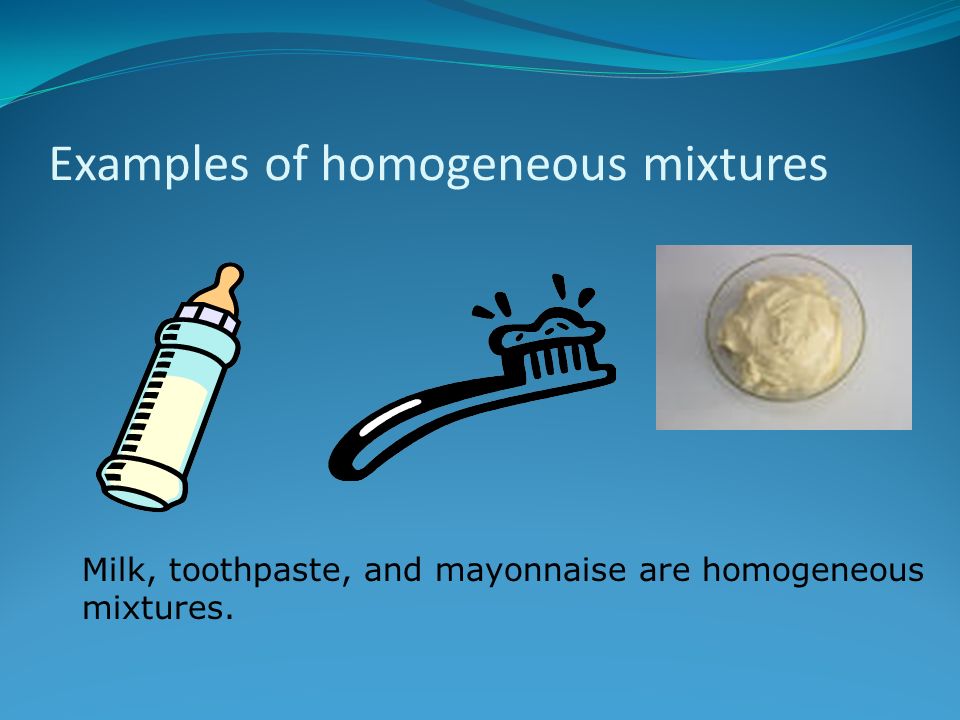 Examples of homogeneous mixtures

Milk, toothpaste, and mayonnaise are homogeneous mixtures.